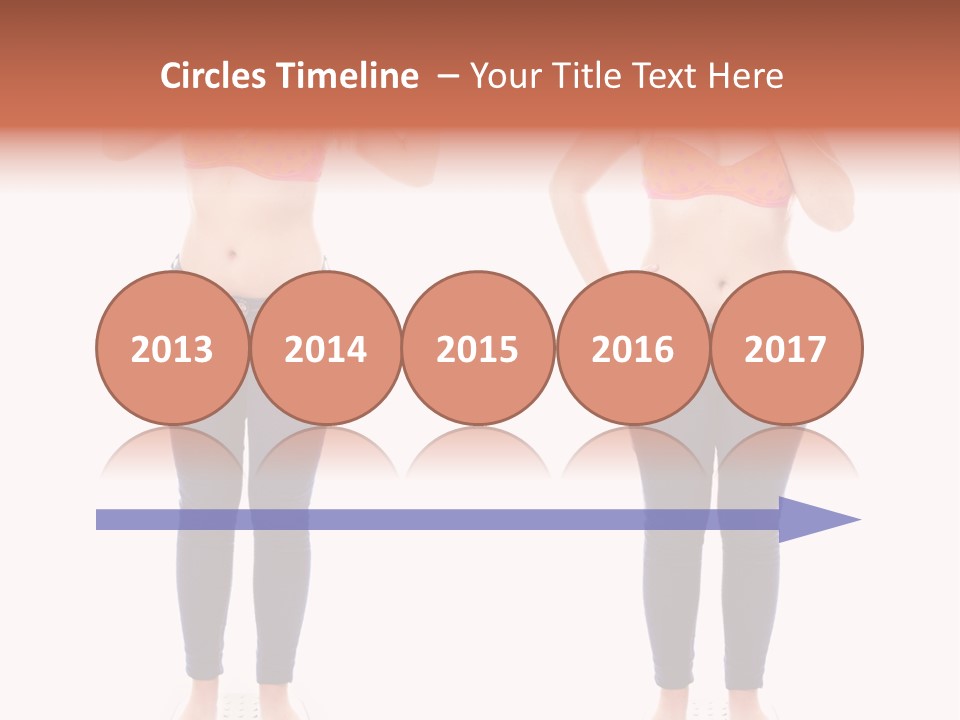 Circles Timeline – Your Title Text Here

2013

2014

2015

2016

2017